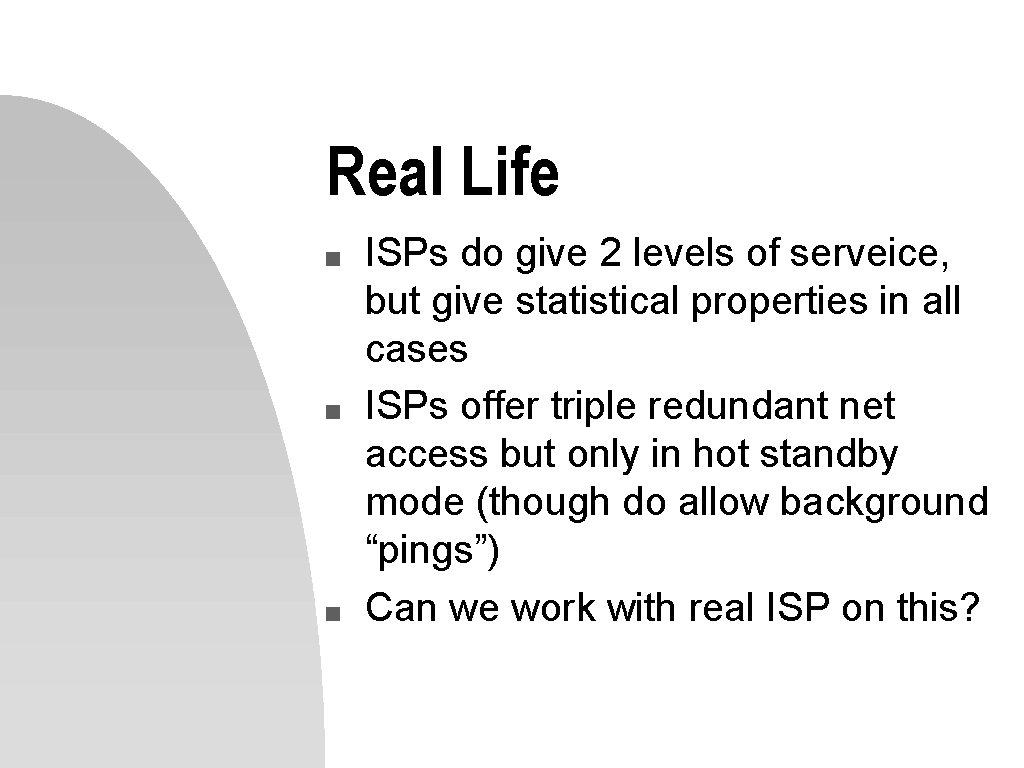 Real Life

■ ISPs do give 2 levels of serveice, but give statistical properties in all cases
■ ISPs offer triple redundant net access but only in hot standby mode (though do allow background “pings”)
■ Can we work with real ISP on this?